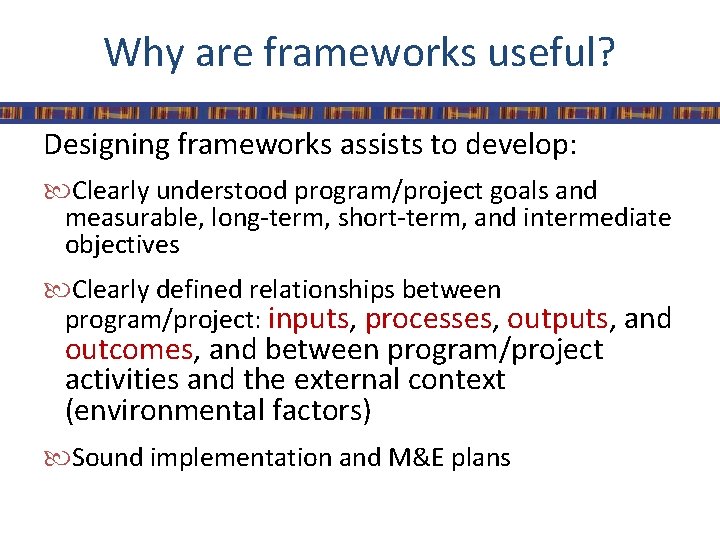 Why are frameworks useful?

Designing frameworks assists to develop:

Clearly understood program/project goals and measurable, long-term, short-term, and intermediate objectives

Clearly defined relationships between program/project: inputs, processes, outputs, and outcomes, and between program/project activities and the external context (environmental factors)

Sound implementation and M&E plans